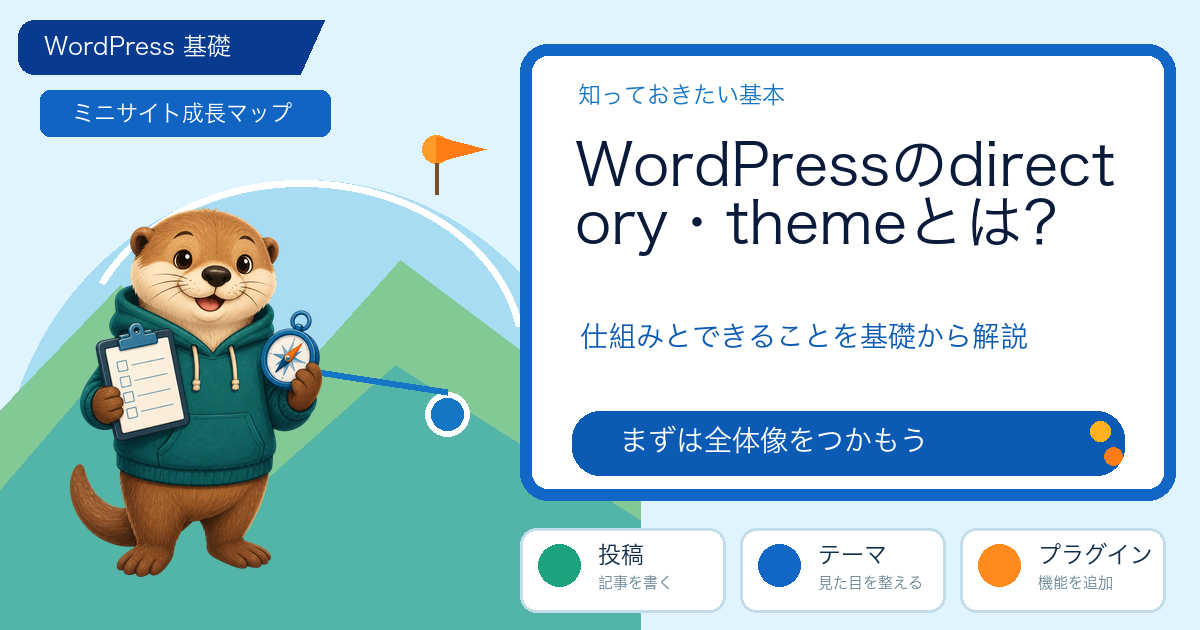 WordPress 基礎

ミニサイト成長マップ

知っておきたい基本

WordPressのdirectory・themeとは?

仕組みとできることを基礎から解説

まずは全体像をつかもう

投稿
記事を書く

テーマ
見た目を整える

プラグイン
機能を追加